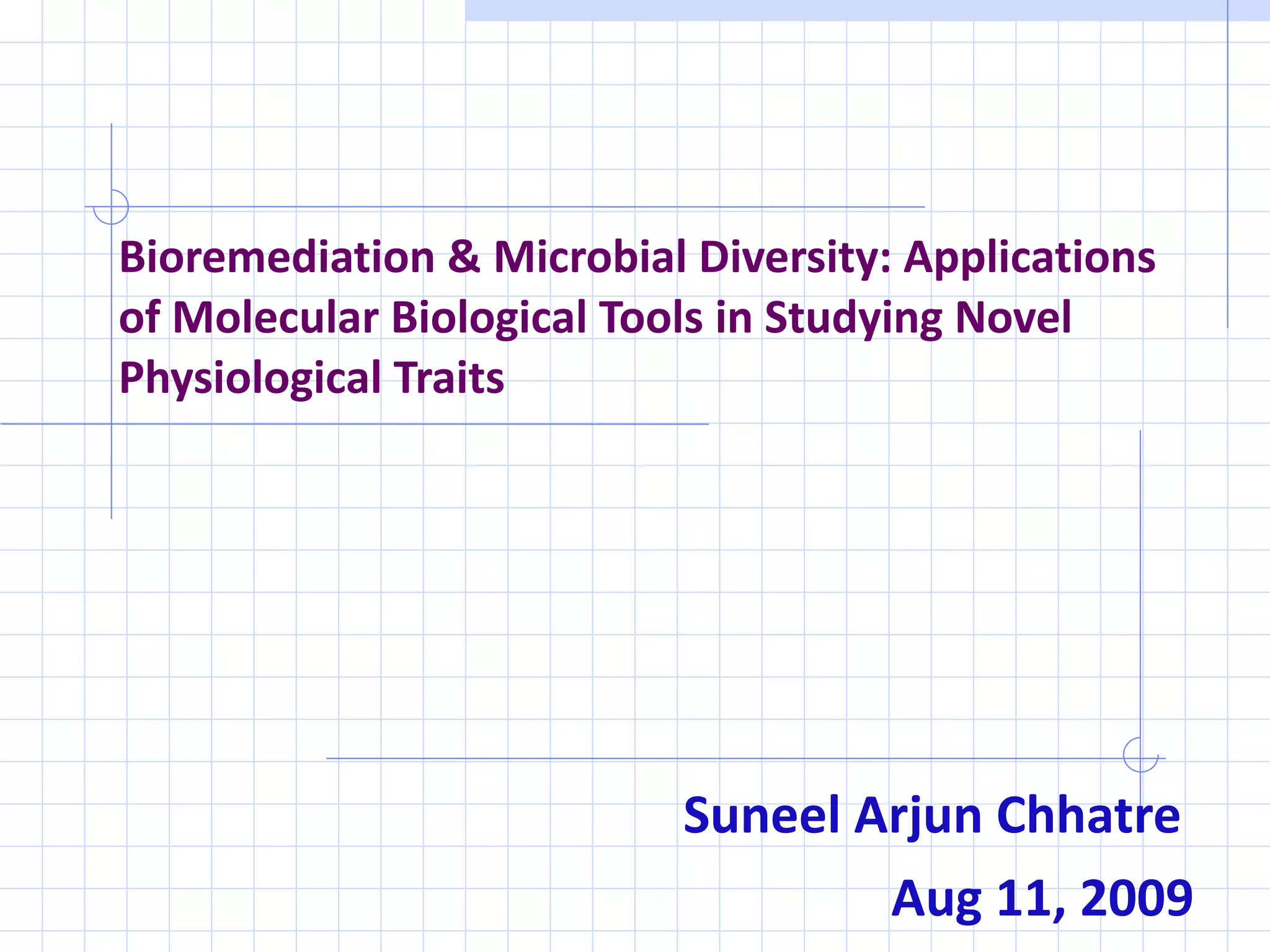 Bioremediation & Microbial Diversity: Applications of Molecular Biological Tools in Studying Novel Physiological Traits

Suneel Arjun Chhatre

Aug 11, 2009